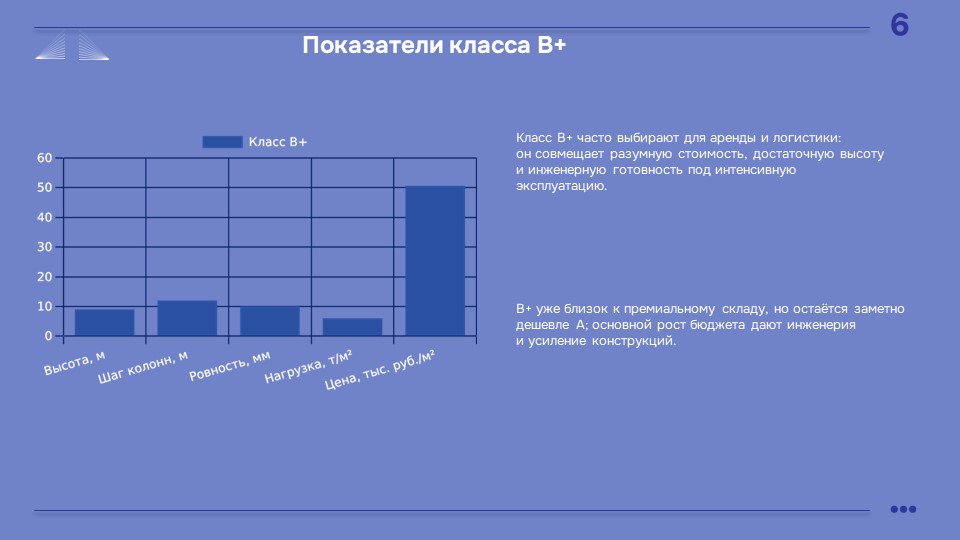 6

Показатели класса B+

Класс B+

60
50
40
30
20
10
0

Высота, м
Шаг колонн, м
Ровность, мм
Нагрузка, т/м²
Цена, тыс. руб./м²

Класс B+ часто выбирают для аренды и логистики: он совмещает разумную стоимость, достаточную высоту и инженерную готовность под интенсивную эксплуатацию.

B+ уже близок к премиальному складу, но остаётся заметно дешевле A; основной рост бюджета дают инженерия и усиление конструкций.